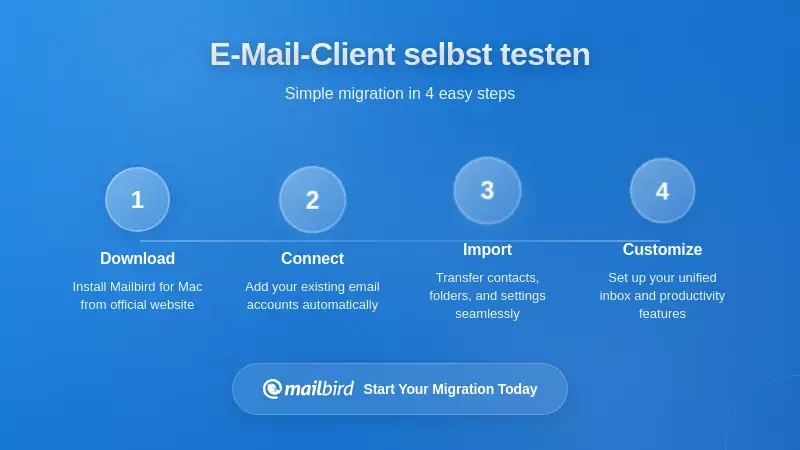 E-Mail-Client selbst testen

Simple migration in 4 easy steps

1

Download

Install Mailbird for Mac from official website

2

Connect

Add your existing email accounts automatically

3

Import

Transfer contacts, folders, and settings seamlessly

4

Customize

Set up your unified inbox and productivity features

mailbird Start Your Migration Today